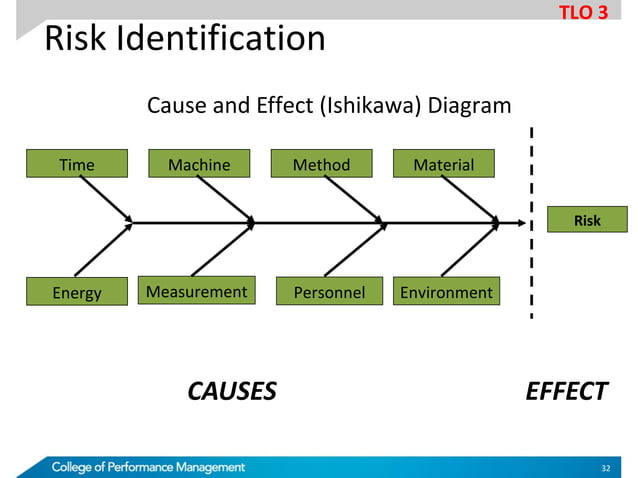 TLO 3

Risk Identification

Cause and Effect (Ishikawa) Diagram

Time
Machine
Method
Material

Risk

Energy
Measurement
Personnel
Environment

CAUSES

EFFECT

College of Performance Management

32